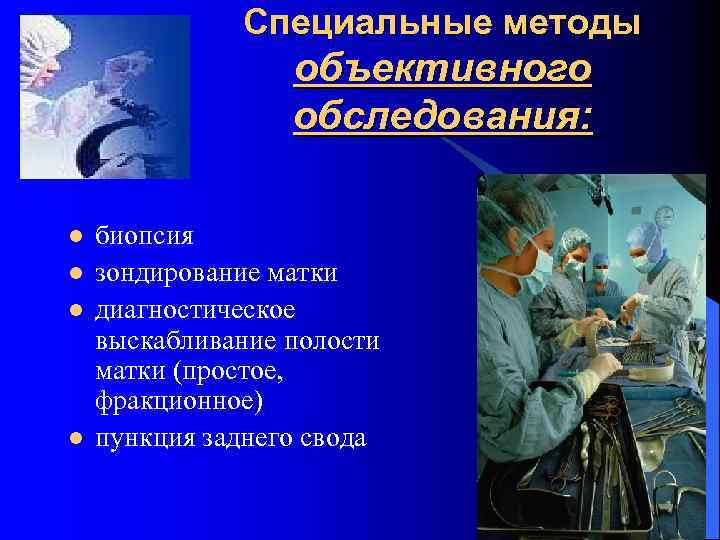 Специальные методы объективного обследования:

- биопсия
- зондирование матки
- диагностическое выскабливание полости матки (простое, фракционное)
- пункция заднего свода